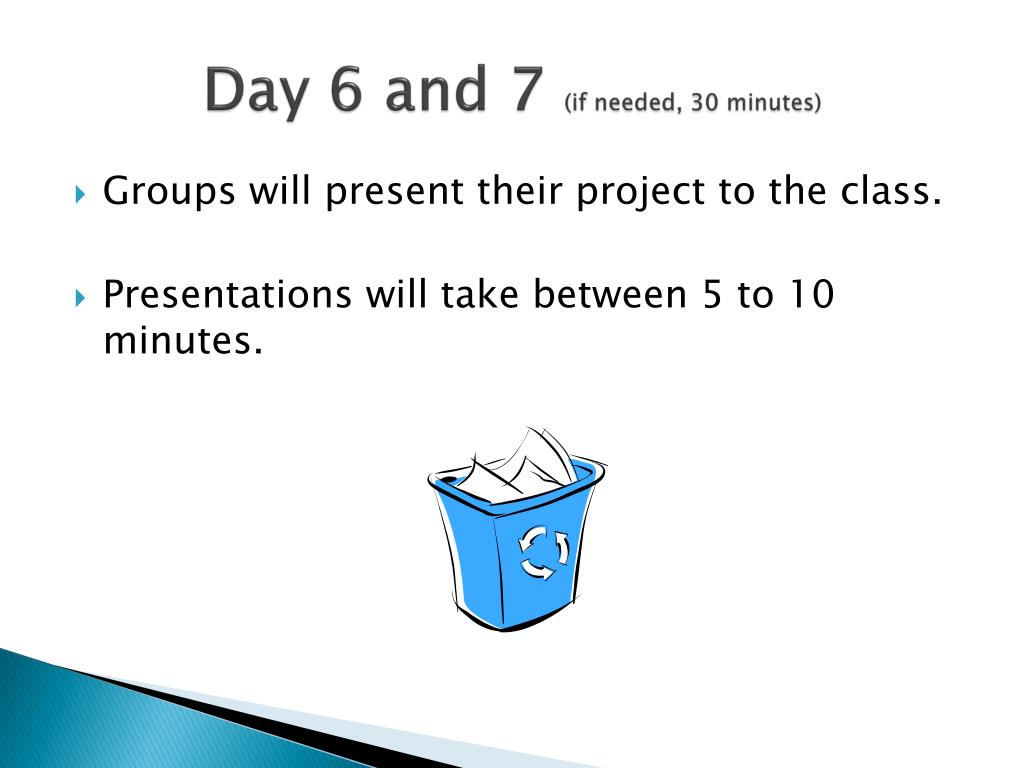 Day 6 and 7 (if needed, 30 minutes)

Groups will present their project to the class.

Presentations will take between 5 to 10 minutes.